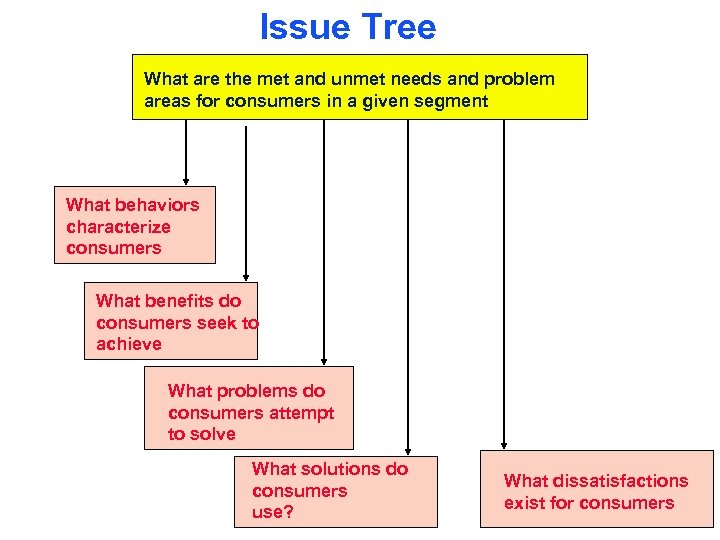 Issue Tree

What are the met and unmet needs and problem areas for consumers in a given segment

What behaviors characterize consumers

What benefits do consumers seek to achieve

What problems do consumers attempt to solve

What solutions do consumers use?

What dissatisfactions exist for consumers